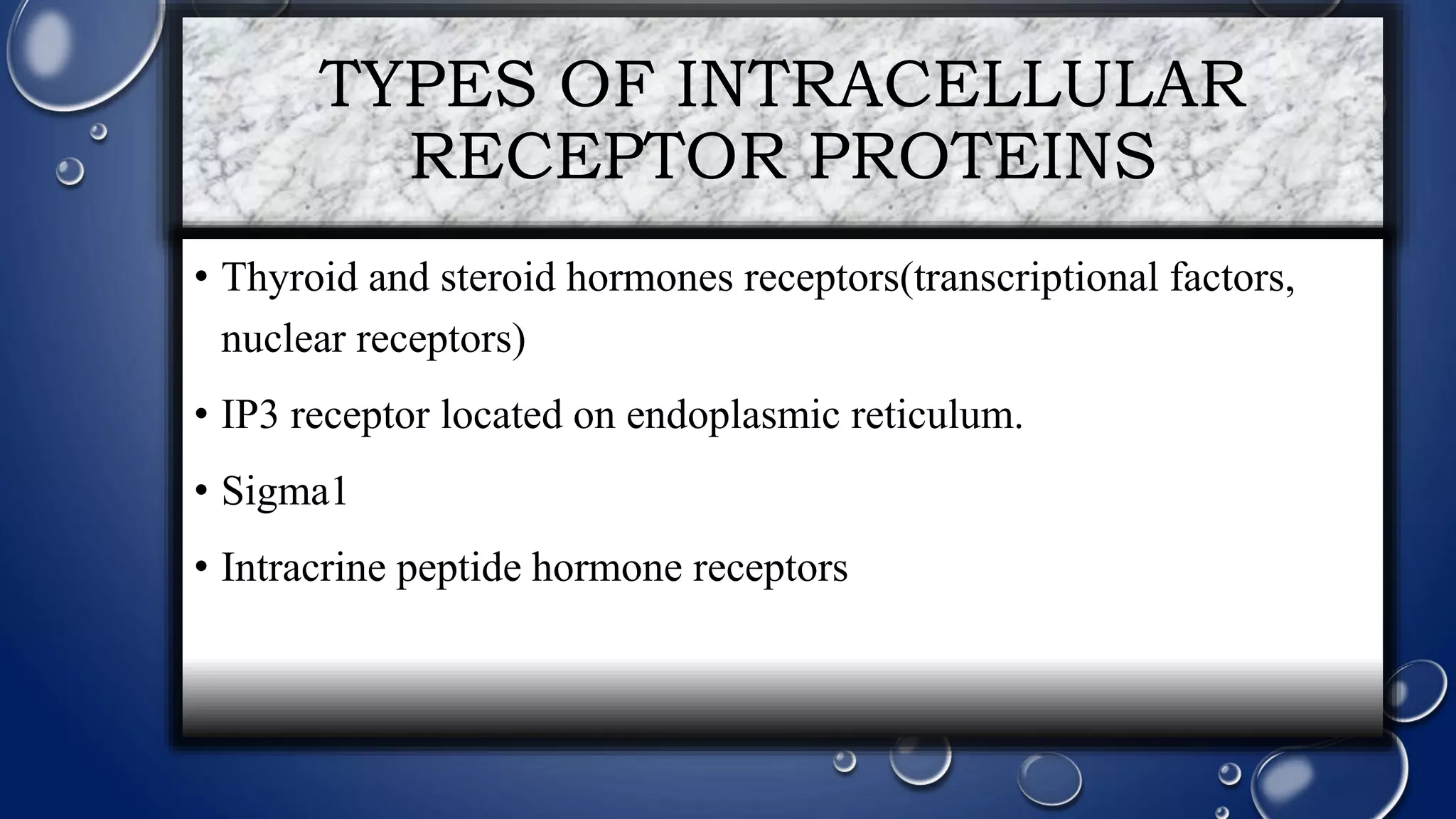 TYPES OF INTRACELLULAR RECEPTOR PROTEINS

• Thyroid and steroid hormones receptors(transcriptional factors, nuclear receptors)

• IP3 receptor located on endoplasmic reticulum.

• Sigma1

• Intracrine peptide hormone receptors